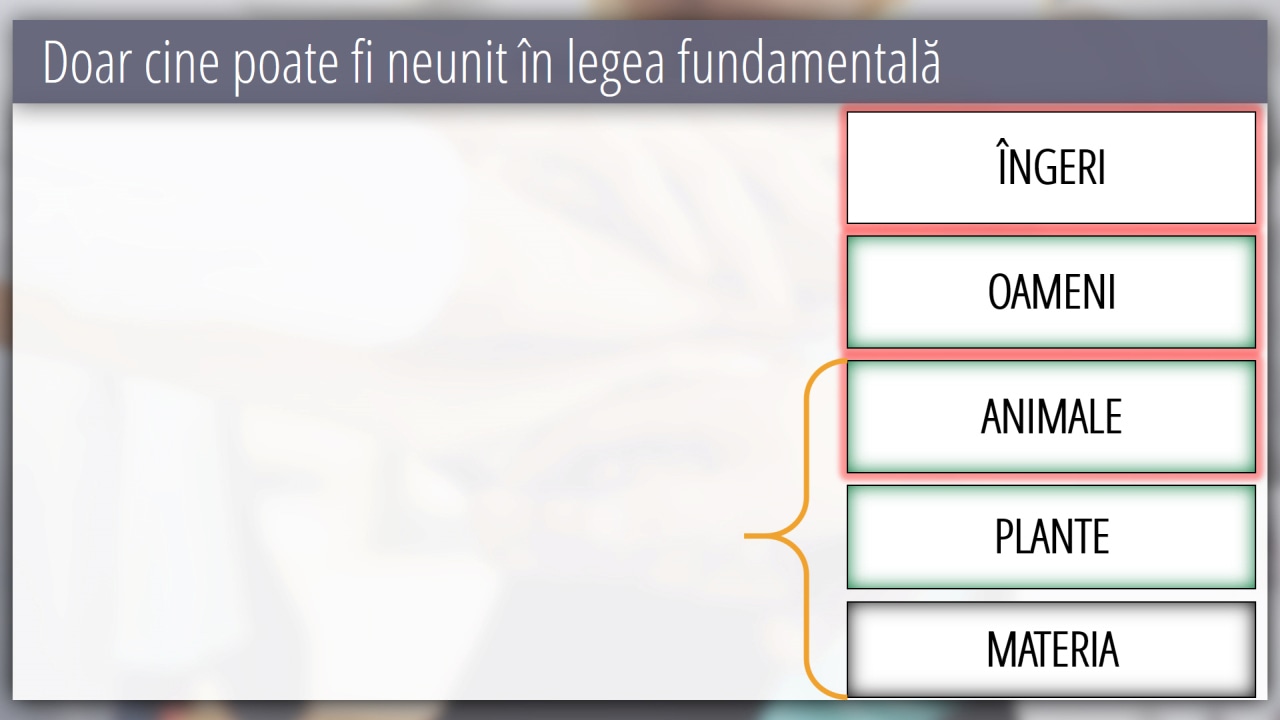 Doar cine poate fi neunit în legea fundamentală

ÎNGERI

OAMENI

ANIMALE

PLANTE

MATERIA